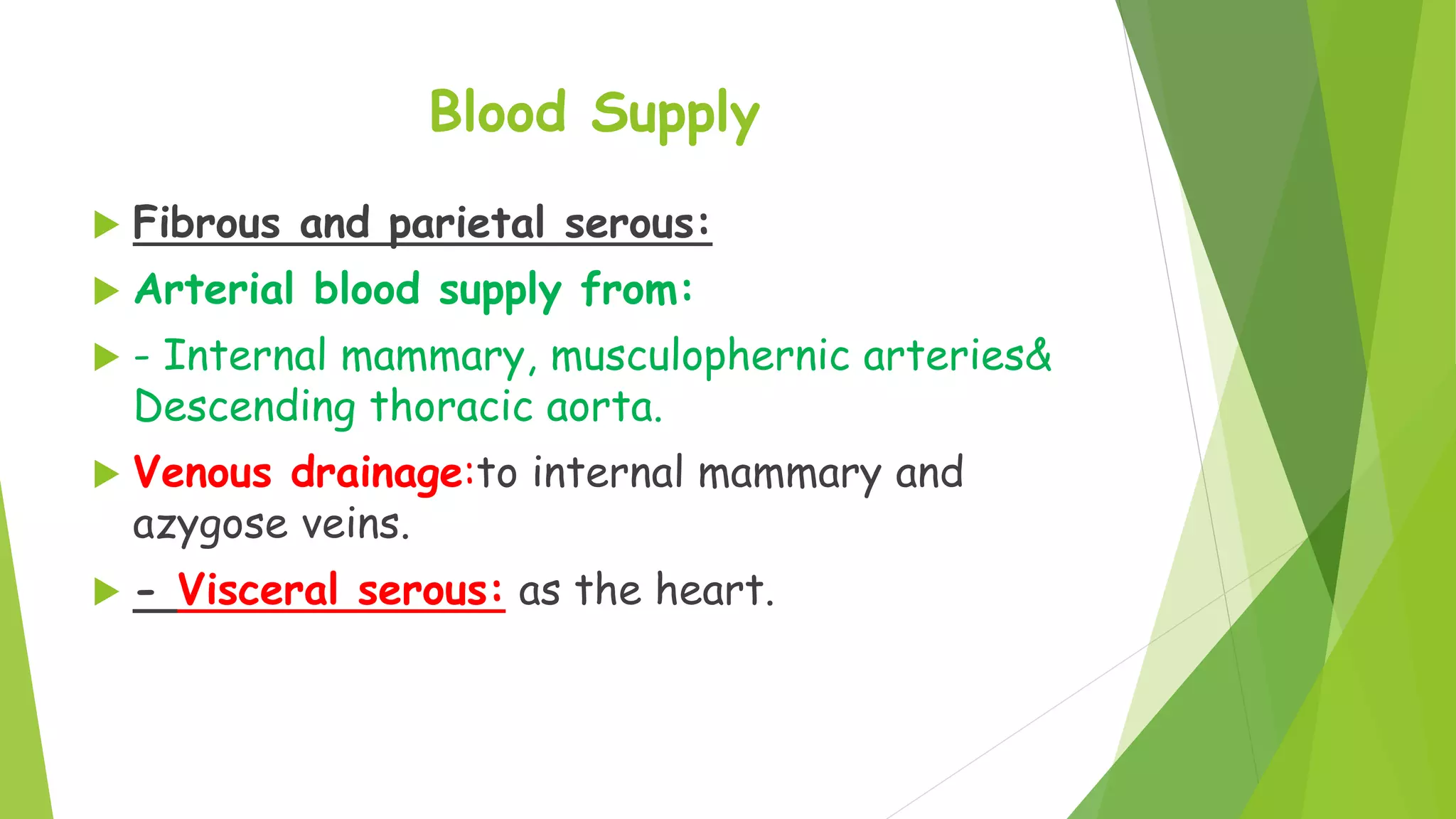 Blood Supply

Fibrous and parietal serous:

Arterial blood supply from:

- Internal mammary, musculophernic arteries& Descending thoracic aorta.

Venous drainage:to internal mammary and azygose veins.

- Visceral serous: as the heart.